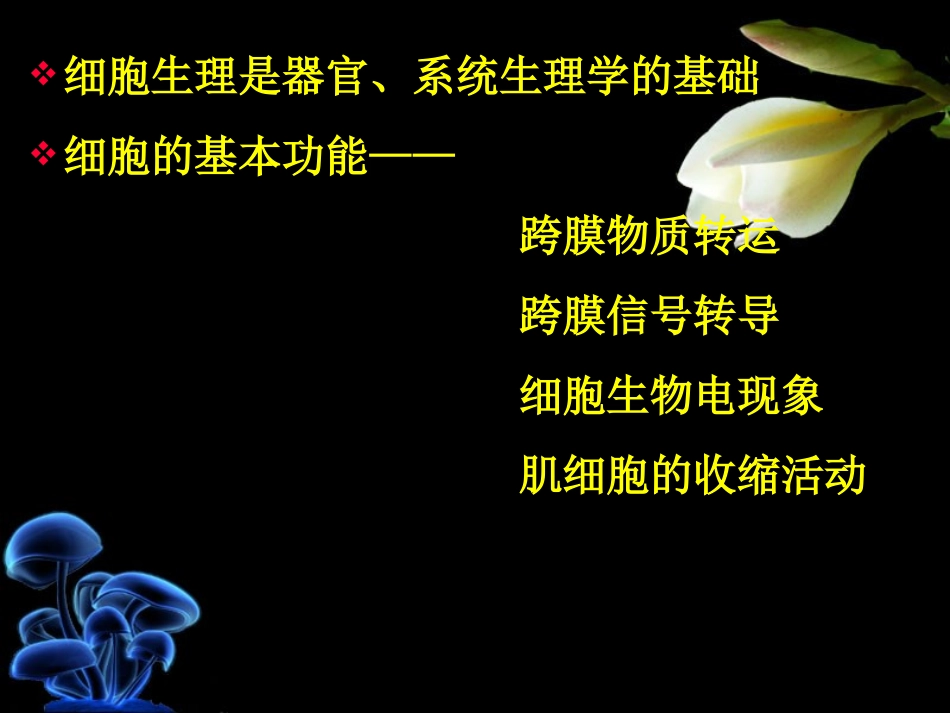 ❖ 细胞生理是器官、系统生理学的基础

❖ 细胞的基本功能——

跨膜物质转运

跨膜信号转导

细胞生物电现象

肌细胞的收缩活动